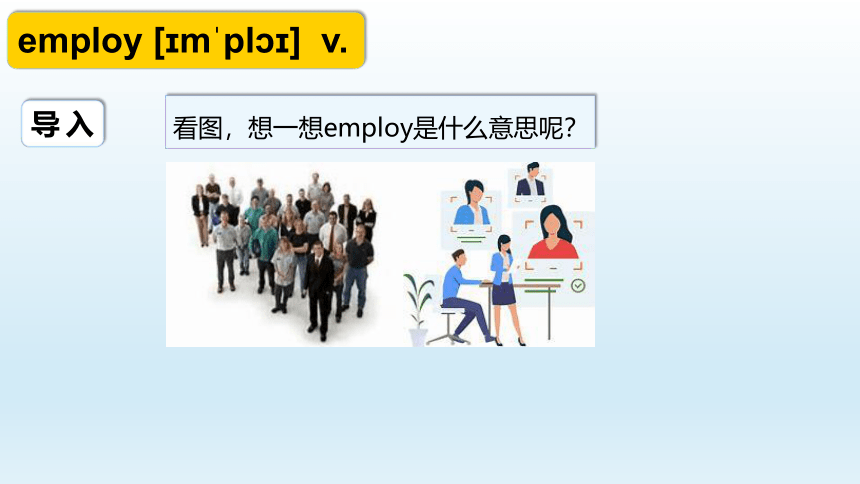 employ [ɪmˈplɔɪ] v.

导入

看图，想一想employ是什么意思呢？